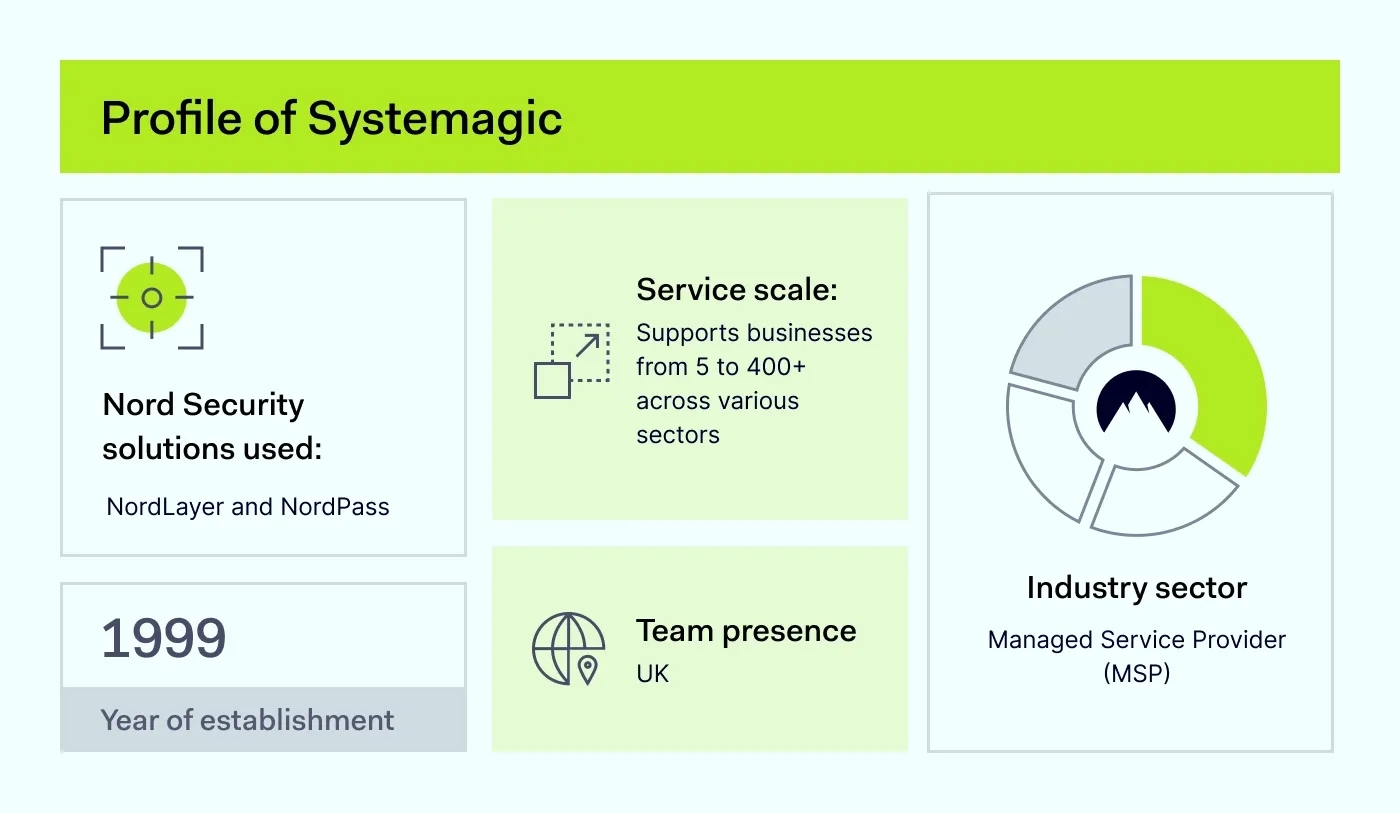 Profile of Systemagic

Nord Security solutions used:

NordLayer and NordPass

1999

Year of establishment

Service scale:

Supports businesses from 5 to 400+ across various sectors

Team presence

UK

Industry sector

Managed Service Provider (MSP)